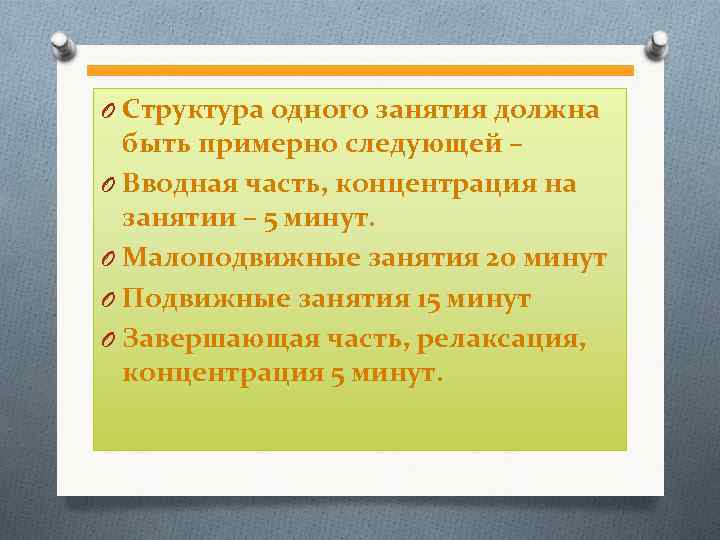 Структура одного занятия должна быть примерно следующей –

Вводная часть, концентрация на занятии – 5 минут.

Малоподвижные занятия 20 минут

Подвижные занятия 15 минут

Завершающая часть, релаксация, концентрация 5 минут.